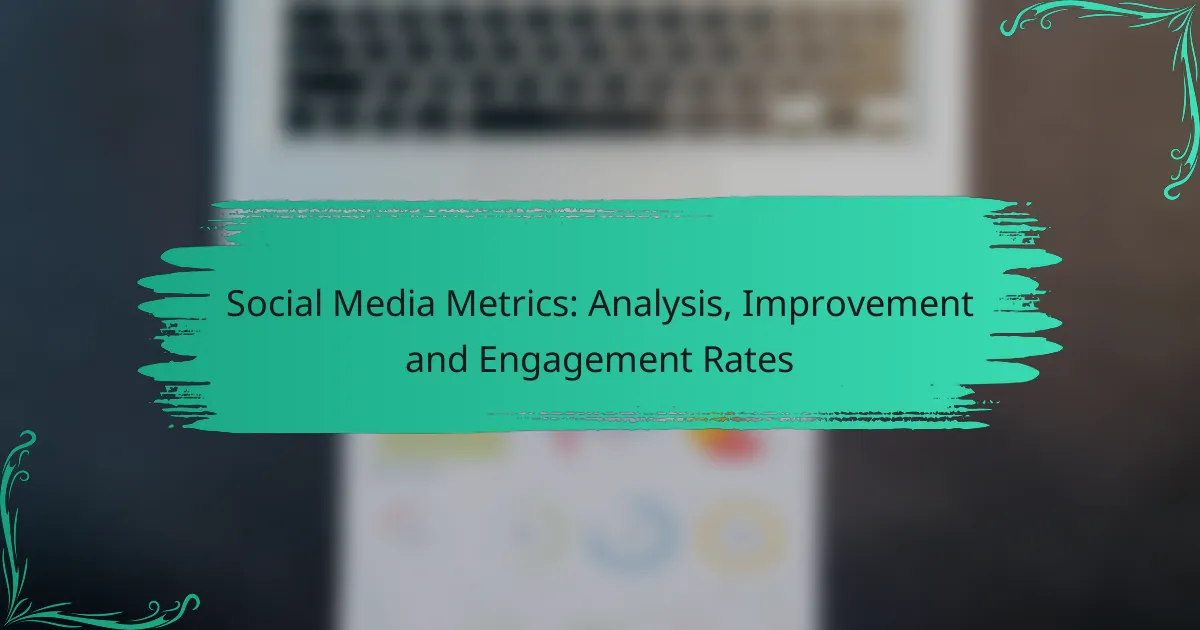 Social Media Metrics: Analysis, Improvement and Engagement Rates